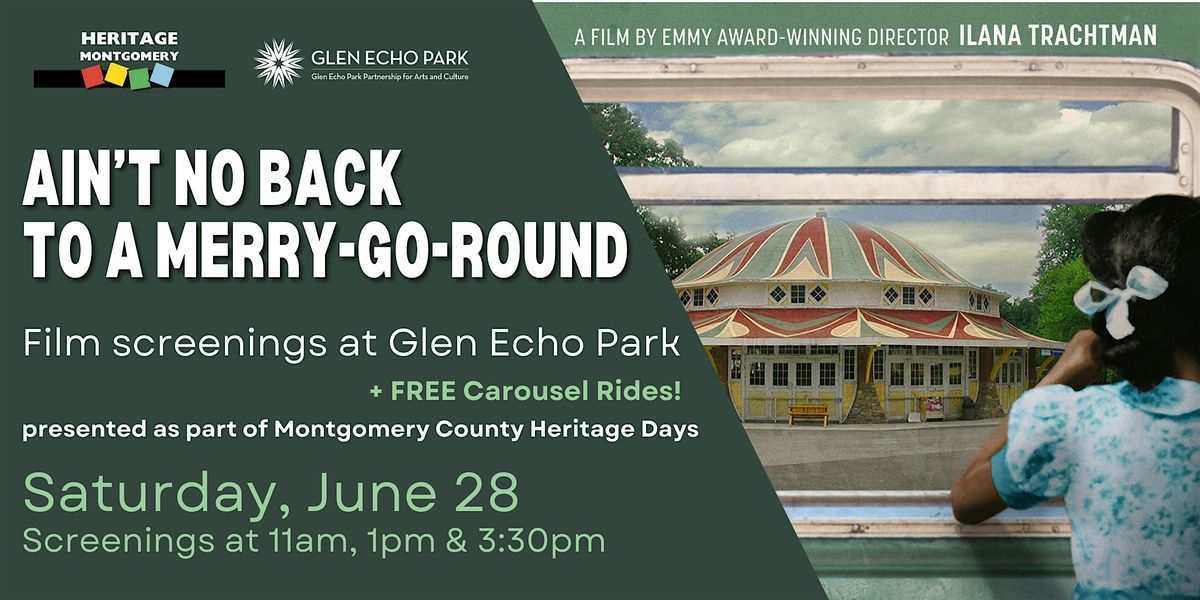 HERITAGE MONTGOMERY

GLEN ECHO PARK
Glen Echo Park Partnership for Arts and Culture

A FILM BY EMMY AWARD-WINNING DIRECTOR ILANA TRACHTMAN

AIN'T NO BACK TO A MERRY-GO-ROUND

Film screenings at Glen Echo Park
+ FREE Carousel Rides!
presented as part of Montgomery County Heritage Days

Saturday, June 28
Screenings at 11am, 1pm & 3:30pm